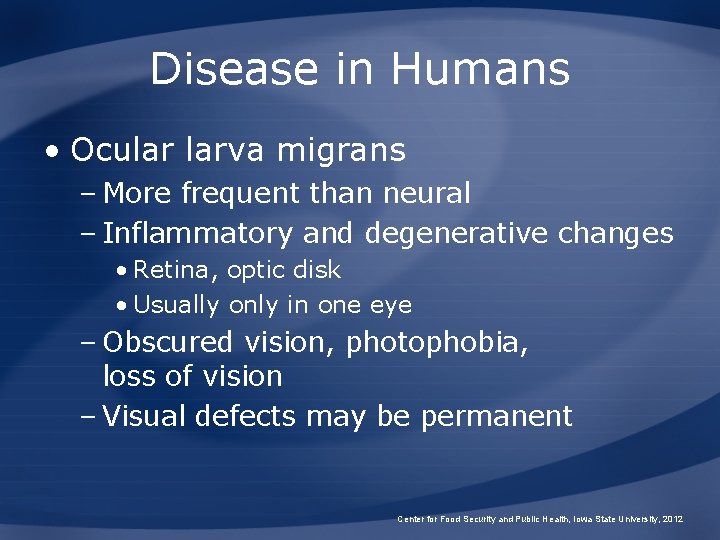 Disease in Humans

• Ocular larva migrans
– More frequent than neural
– Inflammatory and degenerative changes
• Retina, optic disk
• Usually only in one eye
– Obscured vision, photophobia, loss of vision
– Visual defects may be permanent

Center for Food Security and Public Health, Iowa State University, 2012